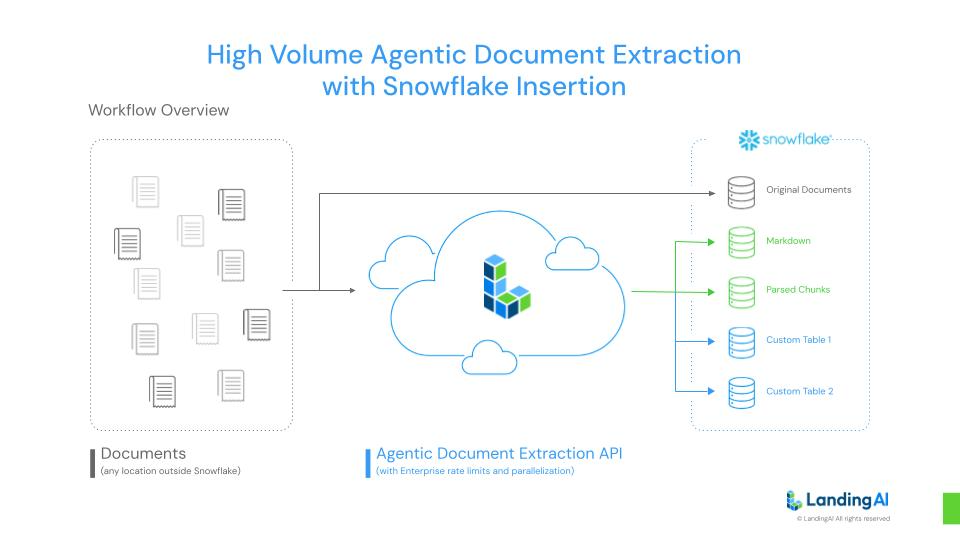 High Volume Agentic Document Extraction with Snowflake Insertion

Workflow Overview

snowflake

Original Documents

Markdown

Parsed Chunks

Custom Table 1

Custom Table 2

Documents
(any location outside Snowflake)

Agentic Document Extraction API
(with Enterprise rate limits and parallelization)

LandingAI
© LandingAI All rights reserved